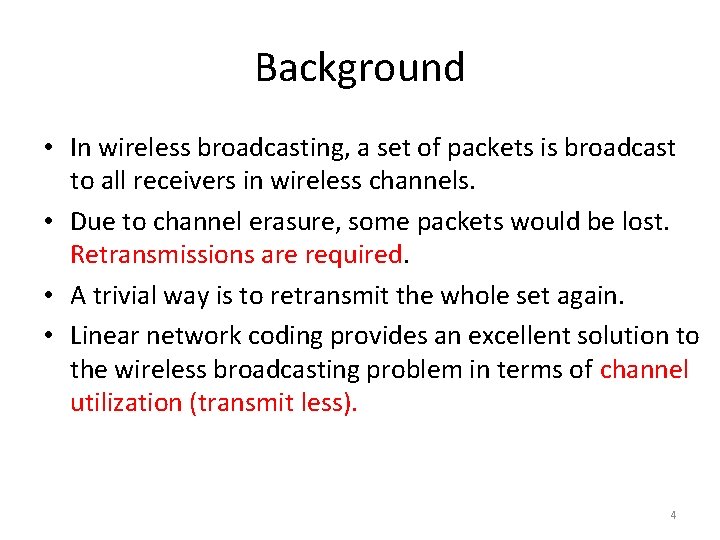 Background

• In wireless broadcasting, a set of packets is broadcast to all receivers in wireless channels.

• Due to channel erasure, some packets would be lost. Retransmissions are required.

• A trivial way is to retransmit the whole set again.

• Linear network coding provides an excellent solution to the wireless broadcasting problem in terms of channel utilization (transmit less).

4